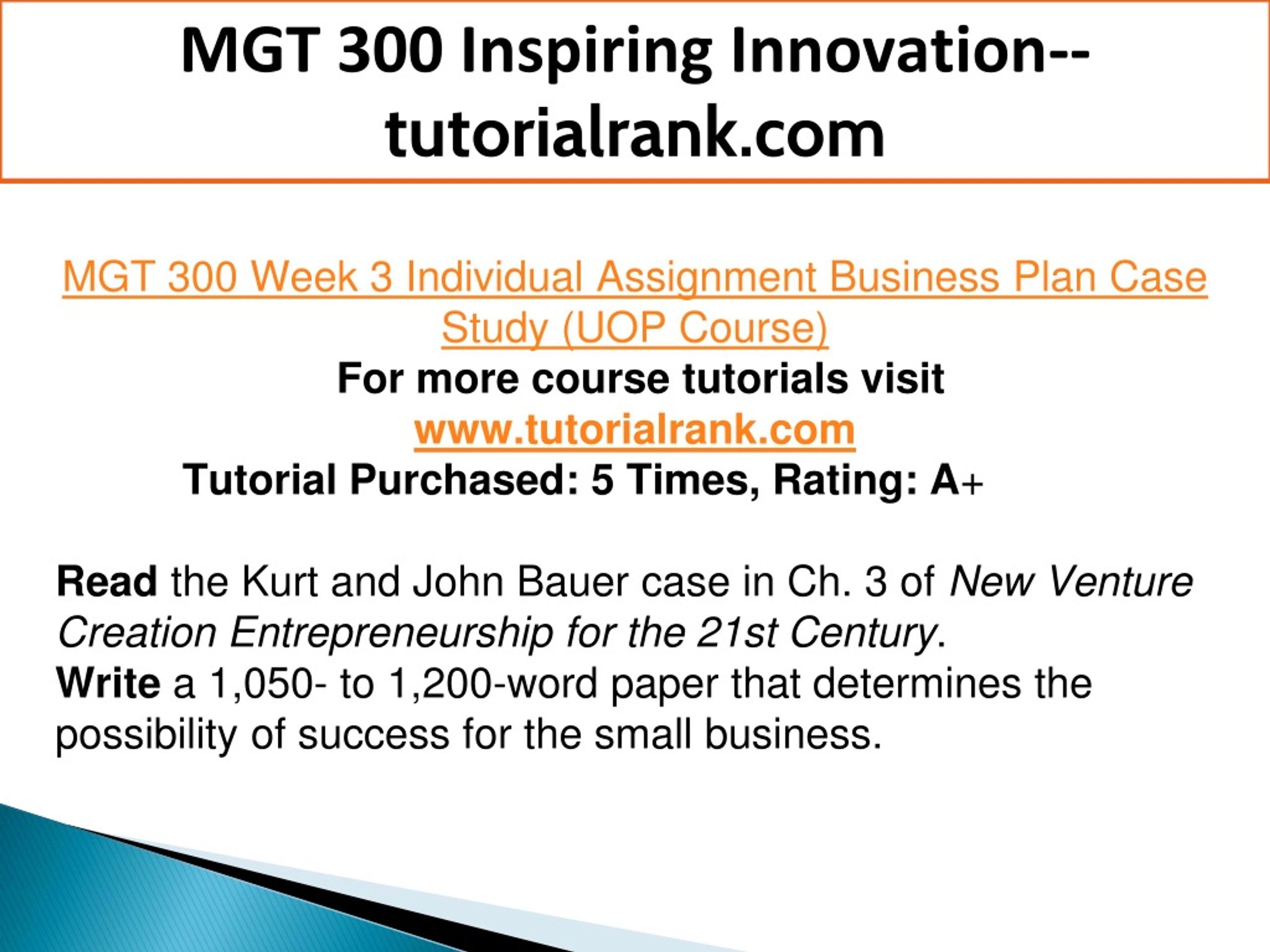 MGT 300 Inspiring Innovation--tutorialrank.com

MGT 300 Week 3 Individual Assignment Business Plan Case Study (UOP Course)
For more course tutorials visit
www.tutorialrank.com
Tutorial Purchased: 5 Times, Rating: A+

Read the Kurt and John Bauer case in Ch. 3 of New Venture Creation Entrepreneurship for the 21st Century.
Write a 1,050- to 1,200-word paper that determines the possibility of success for the small business.